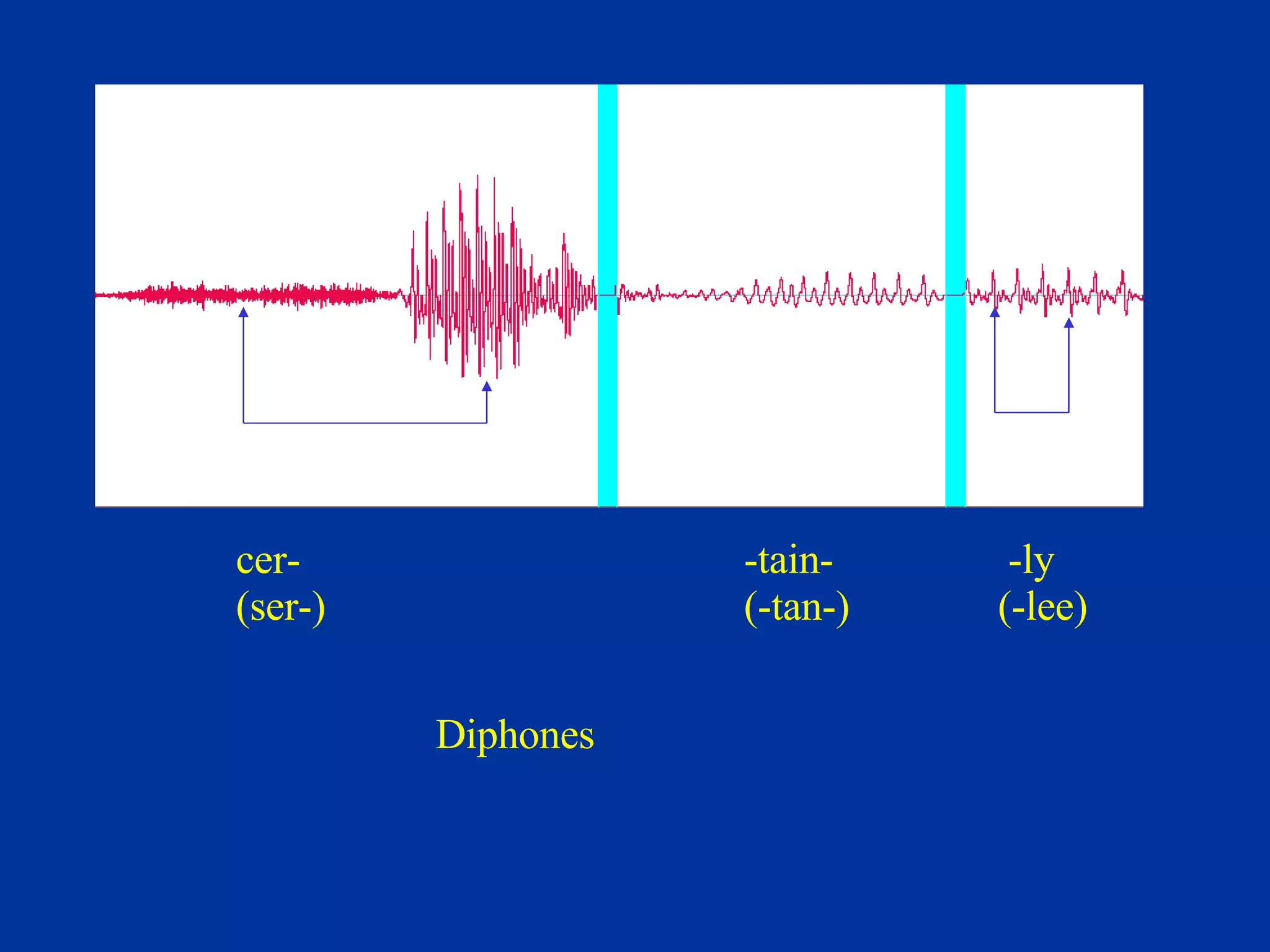 cer-
(ser-)

-tain-
(-tan-)

-ly
(-lee)

Diphones